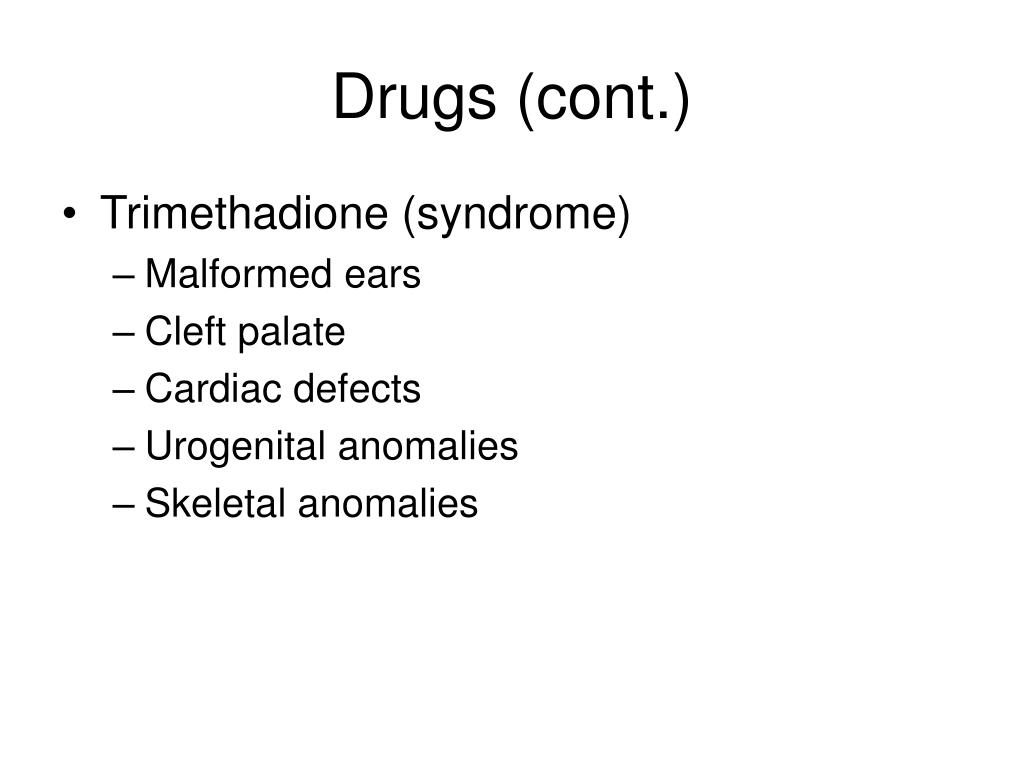 Drugs (cont.)

• Trimethadione (syndrome)
– Malformed ears
– Cleft palate
– Cardiac defects
– Urogenital anomalies
– Skeletal anomalies